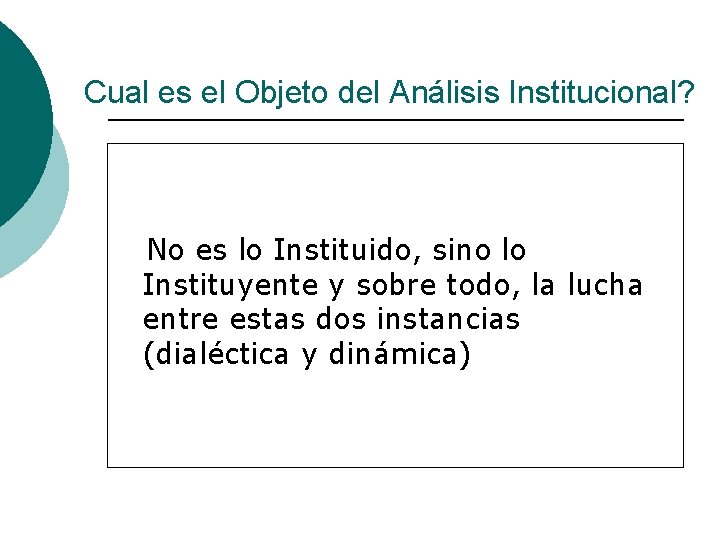 Cual es el Objeto del Análisis Institucional?

No es lo Instituido, sino lo Instituyente y sobre todo, la lucha entre estas dos instancias (dialéctica y dinámica)